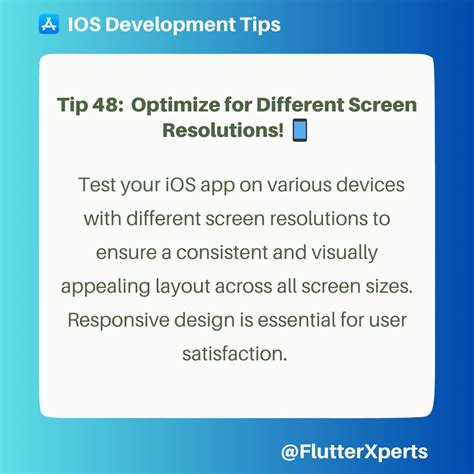 IOS Development Tips

Tip 48: Optimize for Different Screen Resolutions! 📱

Test your iOS app on various devices with different screen resolutions to ensure a consistent and visually appealing layout across all screen sizes. Responsive design is essential for user satisfaction.

@FlutterXperts